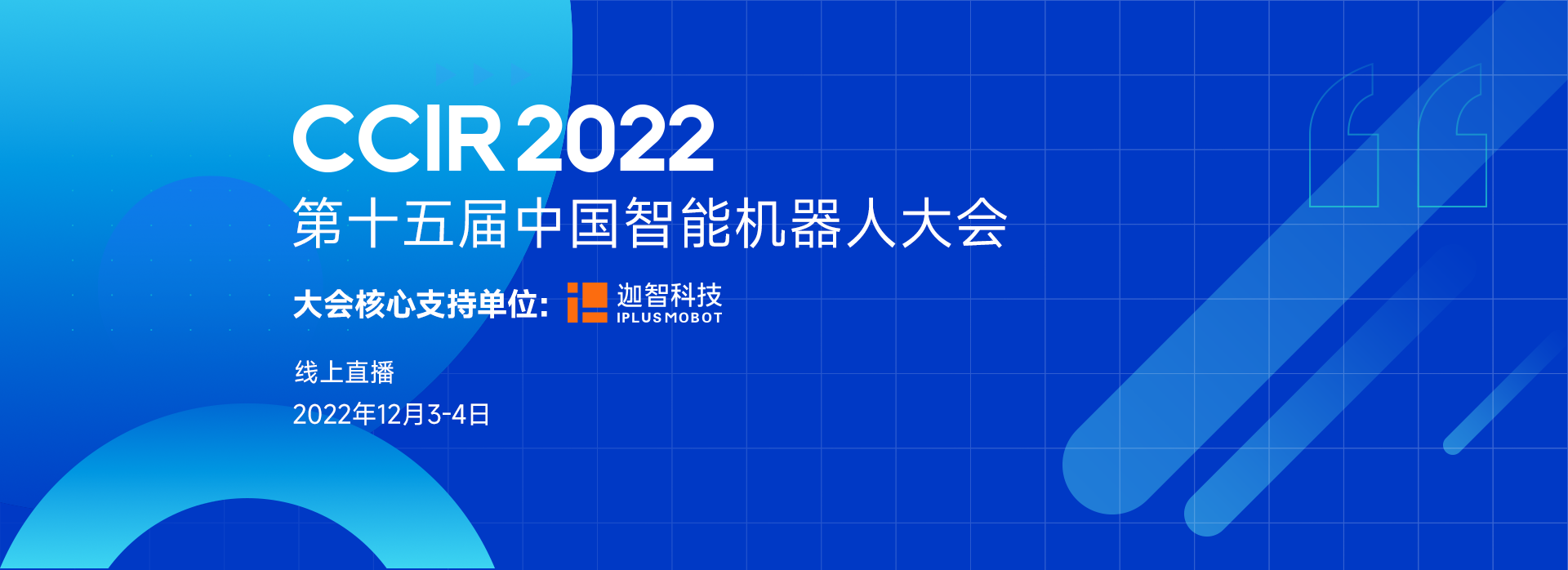 CCIR 2022
第十五届中国智能机器人大会

大会核心支持单位: 迦智科技 IPLUSMOBOT

线上直播
2022年12月3-4日